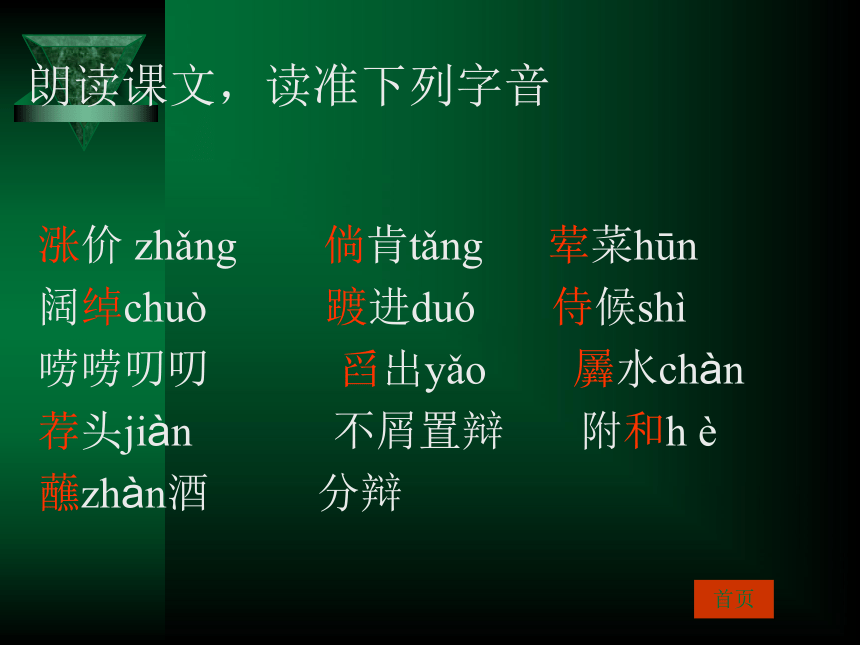 朗读课文，读准下列字音

涨价 zhǎng　　倘肯tǎng　　荤菜hūn
阔绰chuò　　踱进duó　　侍候shì
唠唠叨叨　　舀出yǎo　　羼水chàn
荐头jiàn　　不屑置辩　　附和h è
蘸zhàn酒　　分辩

首页